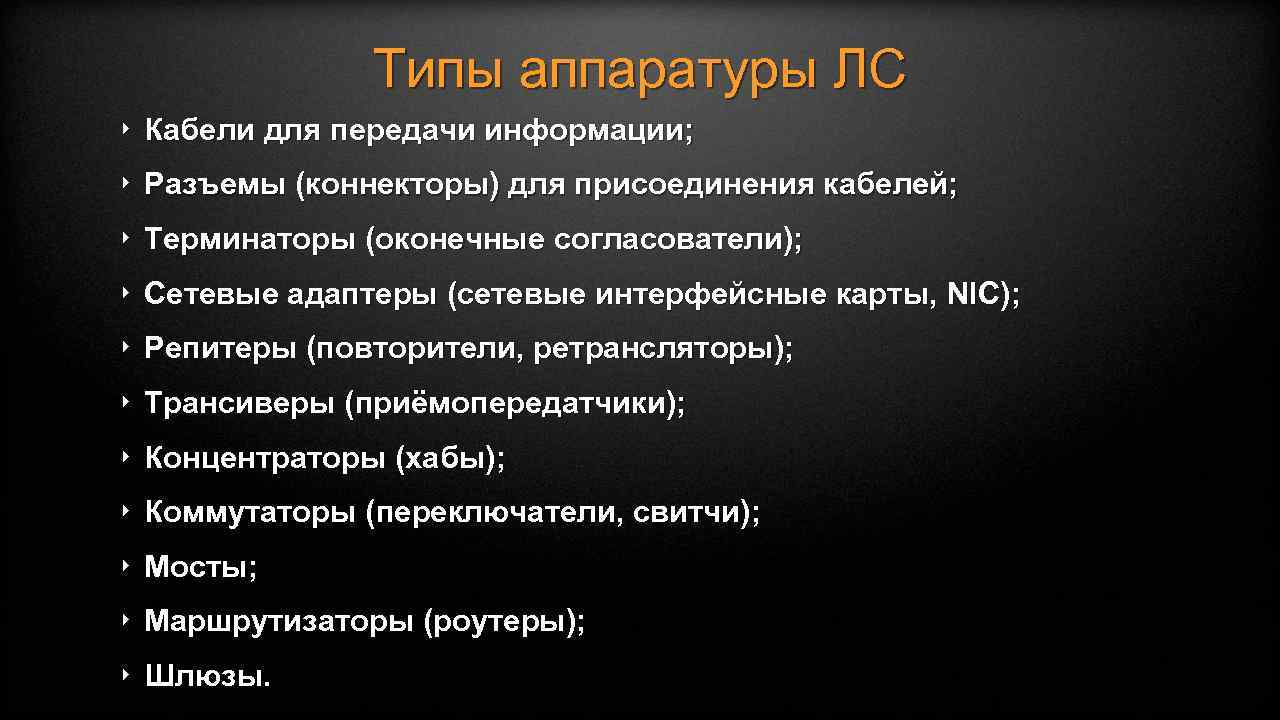 Типы аппаратуры ЛС

‣ Кабели для передачи информации;
‣ Разъемы (коннекторы) для присоединения кабелей;
‣ Терминаторы (оконечные согласователи);
‣ Сетевые адаптеры (сетевые интерфейсные карты, NIC);
‣ Репитеры (повторители, ретрансляторы);
‣ Трансиверы (приёмопередатчики);
‣ Концентраторы (хабы);
‣ Коммутаторы (переключатели, свитчи);
‣ Мосты;
‣ Маршрутизаторы (роутеры);
‣ Шлюзы.